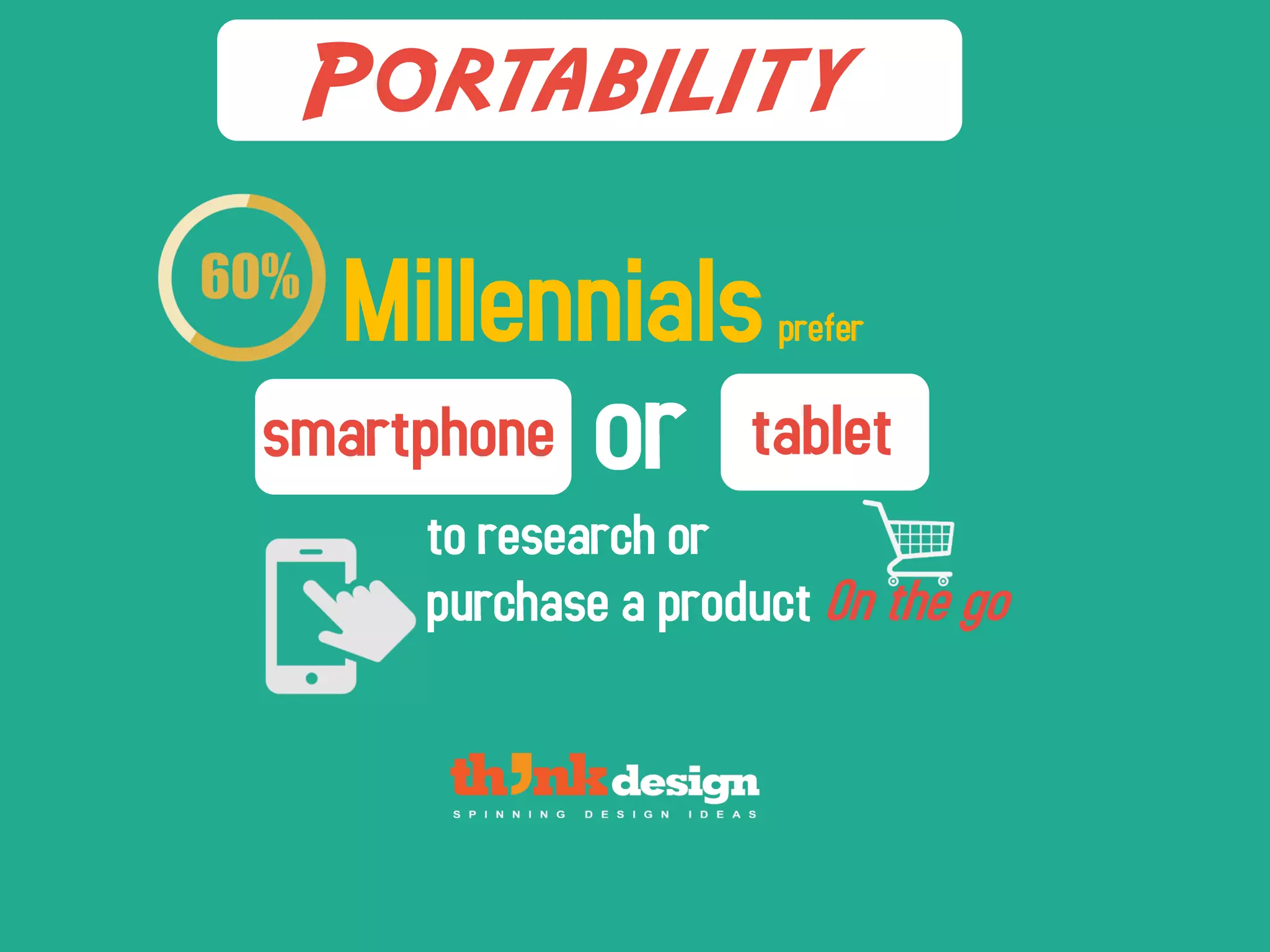 PORTABILITY

60% Millennials prefer

smartphone or tablet

to research or purchase a product On the go

think design
SPINNING DESIGN IDEAS